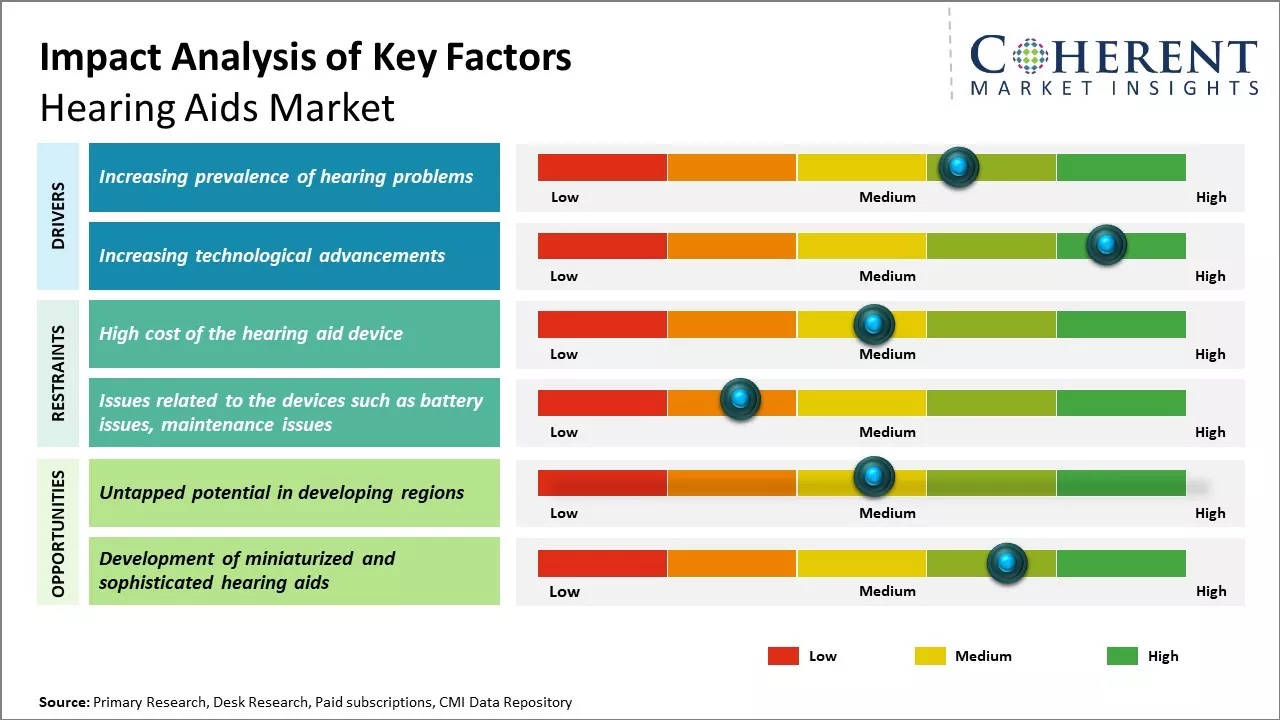 Impact Analysis of Key Factors
Hearing Aids Market

COHERENT
MARKET INSIGHTS

DRIVERS

Increasing prevalence of hearing problems

Low Medium High

Increasing technological advancements

Low Medium High

RESTRAINTS

High cost of the hearing aid device

Low Medium High

Issues related to the devices such as battery issues, maintenance issues

Low Medium High

OPPORTUNITIES

Untapped potential in developing regions

Low Medium High

Development of miniaturized and sophisticated hearing aids

Low Medium High

Low Medium High

Source: Primary Research, Desk Research, Paid subscriptions, CMI Data Repository